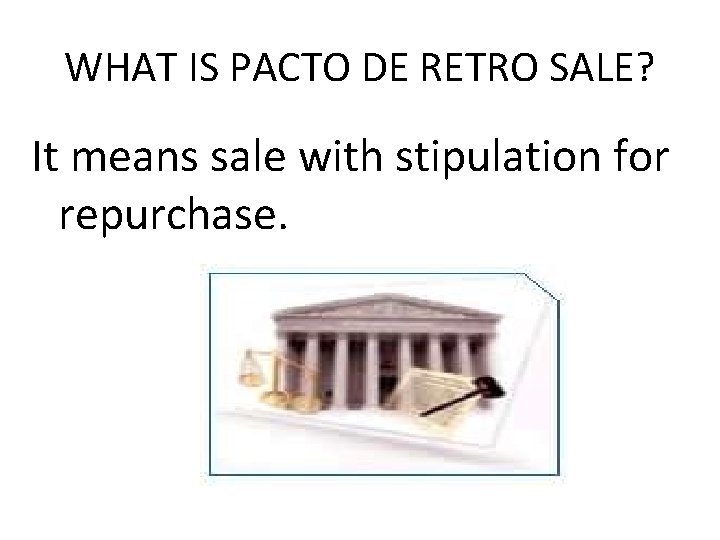 WHAT IS PACTO DE RETRO SALE?

It means sale with stipulation for repurchase.